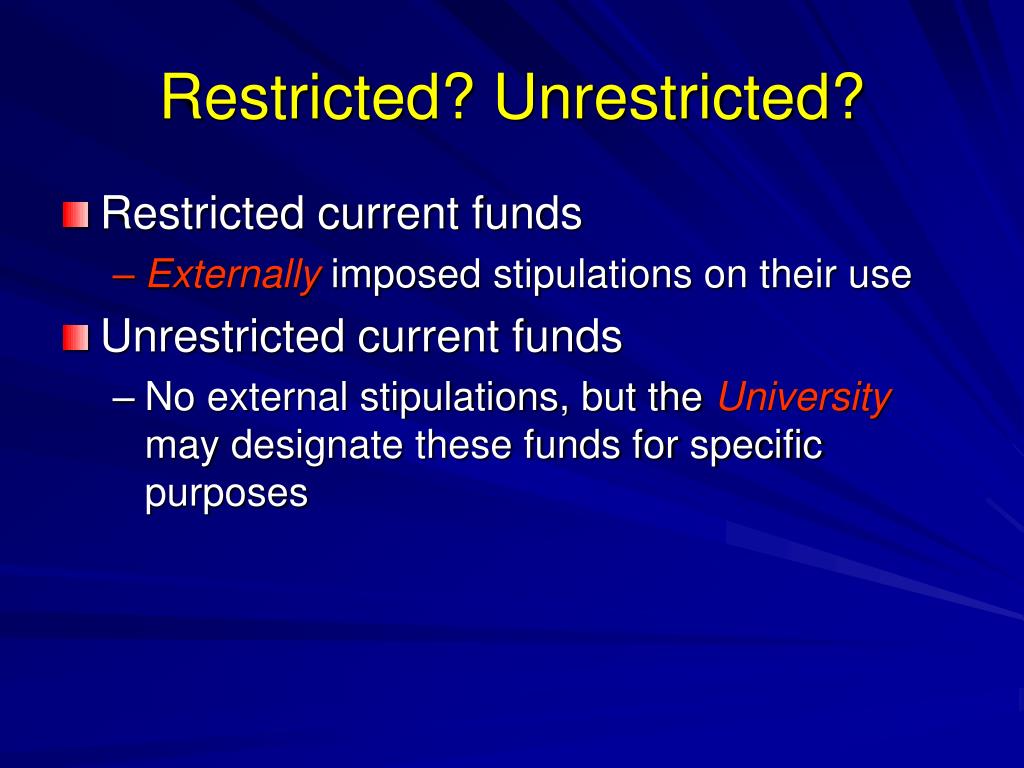 Restricted? Unrestricted?

Restricted current funds
– Externally imposed stipulations on their use

Unrestricted current funds
– No external stipulations, but the University may designate these funds for specific purposes